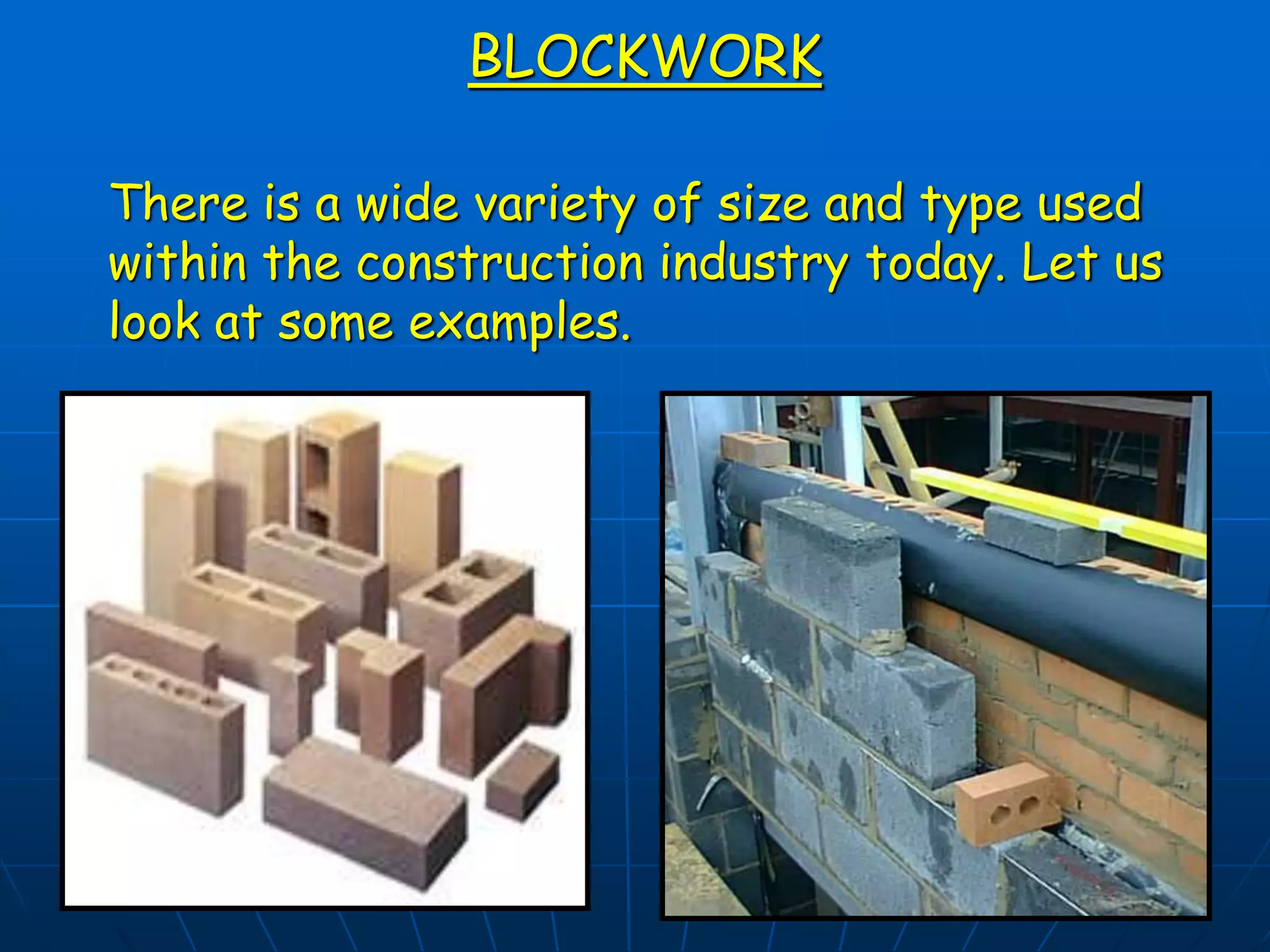 BLOCKWORK

There is a wide variety of size and type used within the construction industry today. Let us look at some examples.